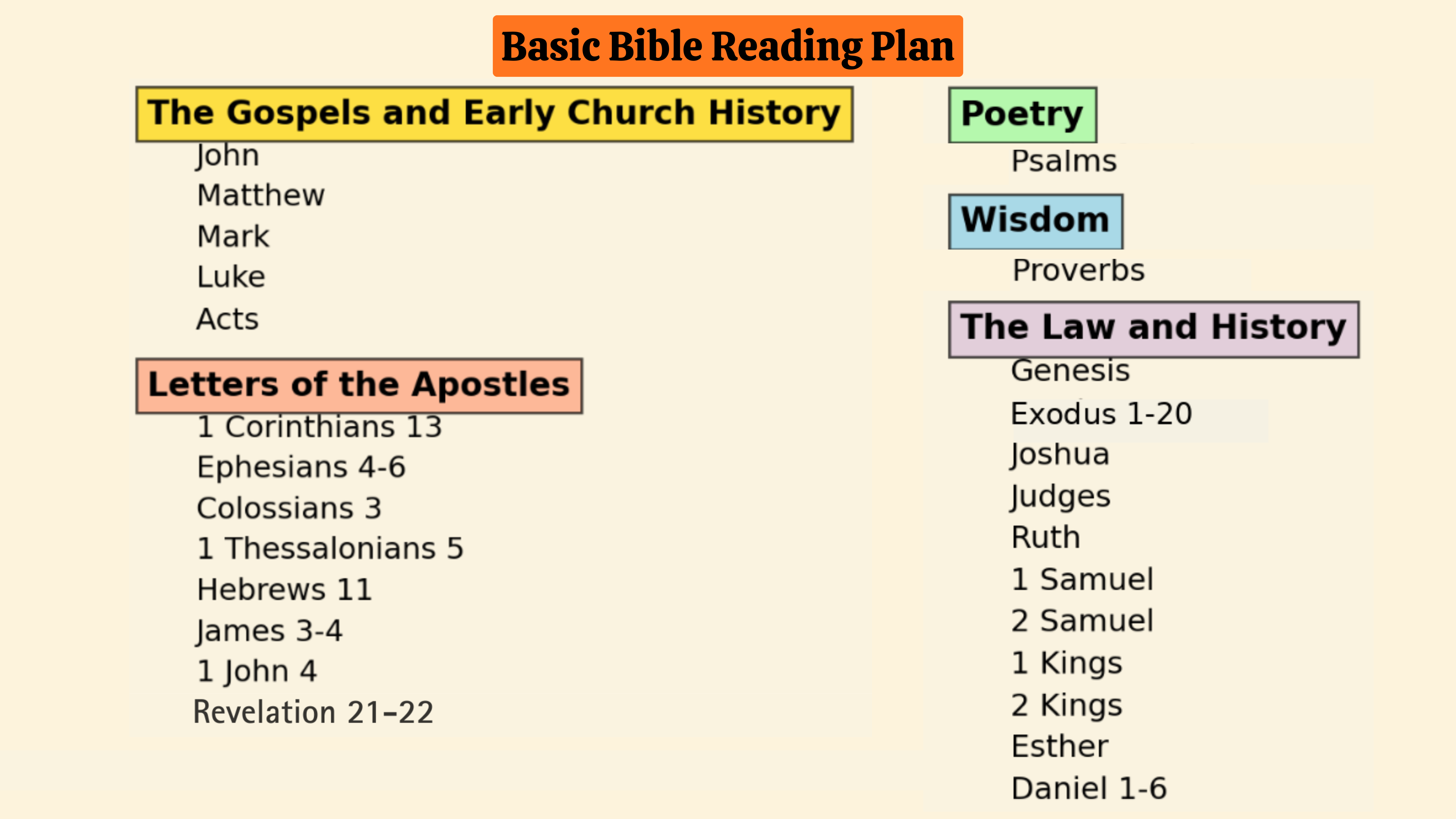 Basic Bible Reading Plan

The Gospels and Early Church History

John
Matthew
Mark
Luke
Acts

Letters of the Apostles

1 Corinthians 13
Ephesians 4-6
Colossians 3
1 Thessalonians 5
Hebrews 11
James 3-4
1 John 4
Revelation 21–22

Poetry

Psalms

Wisdom

Proverbs

The Law and History

Genesis
Exodus 1-20
Joshua
Judges
Ruth
1 Samuel
2 Samuel
1 Kings
2 Kings
Esther
Daniel 1-6